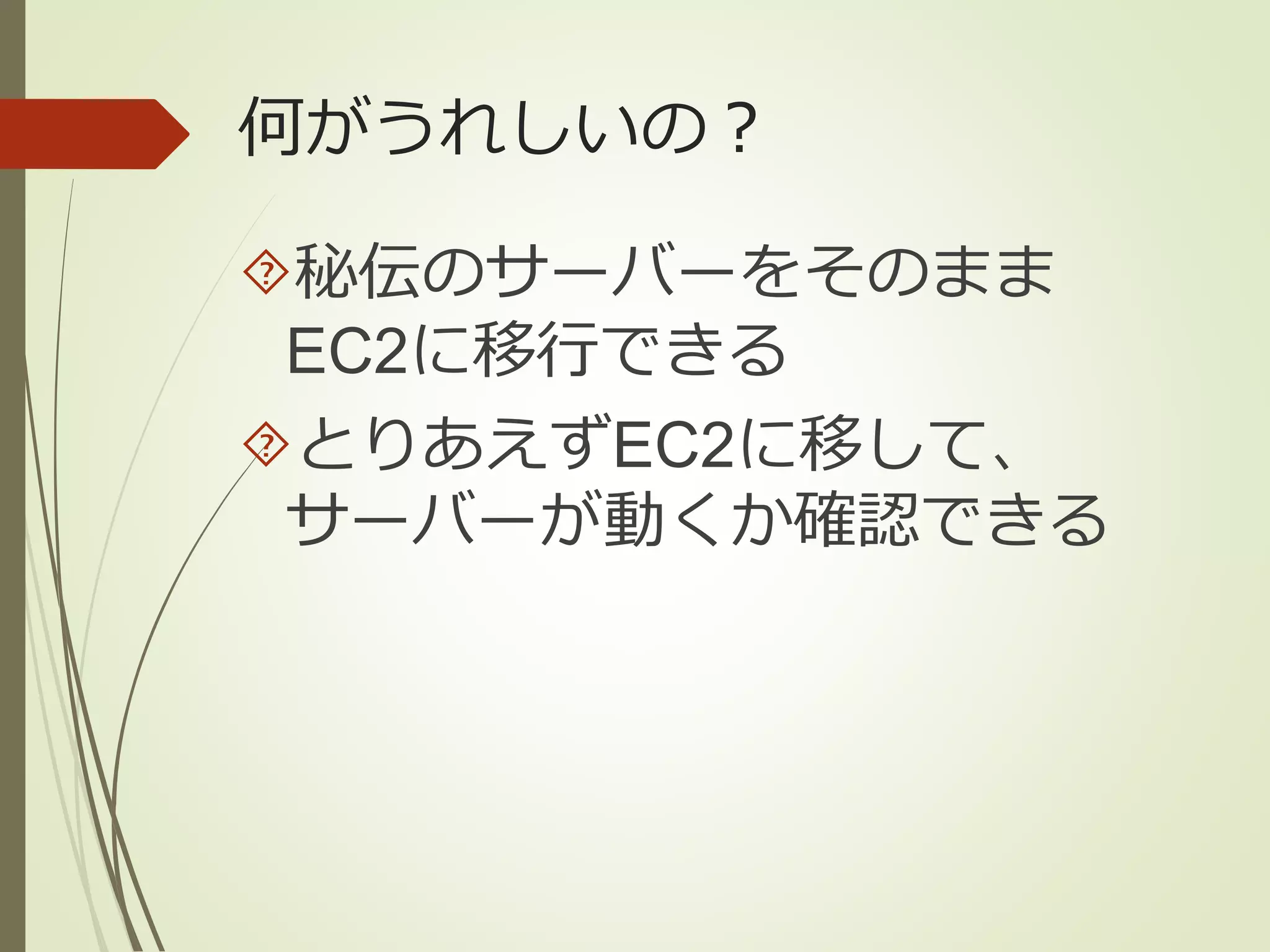 何がうれしいの？

秘伝のサーバーをそのままEC2に移行できる

とりあえずEC2に移して、サーバーが動くか確認できる